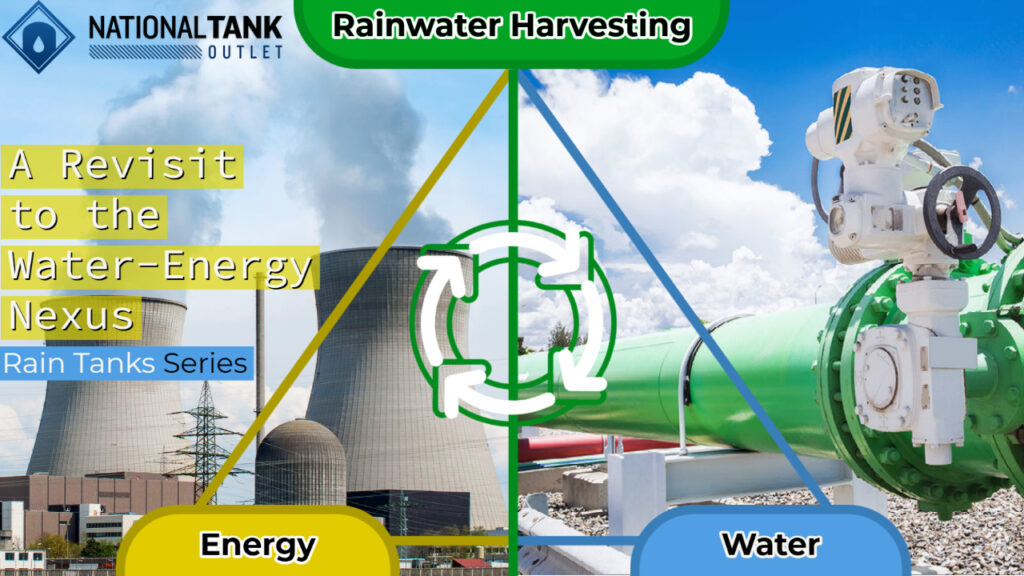 NATIONAL TANK OUTLET

Rainwater Harvesting

A Revisit to the Water-Energy Nexus

Rain Tanks Series

Energy

Water